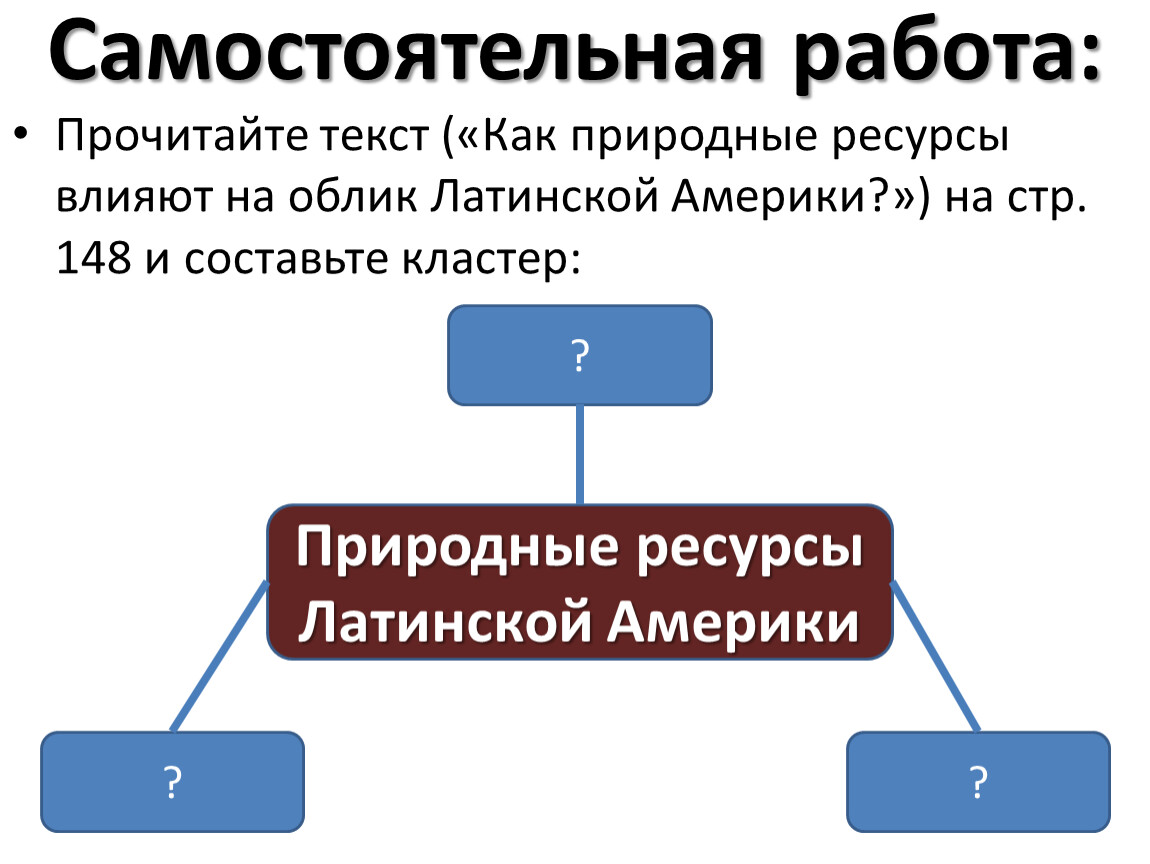 Самостоятельная работа:

• Прочитайте текст («Как природные ресурсы влияют на облик Латинской Америки?») на стр. 148 и составьте кластер:

?

Природные ресурсы Латинской Америки

?

?